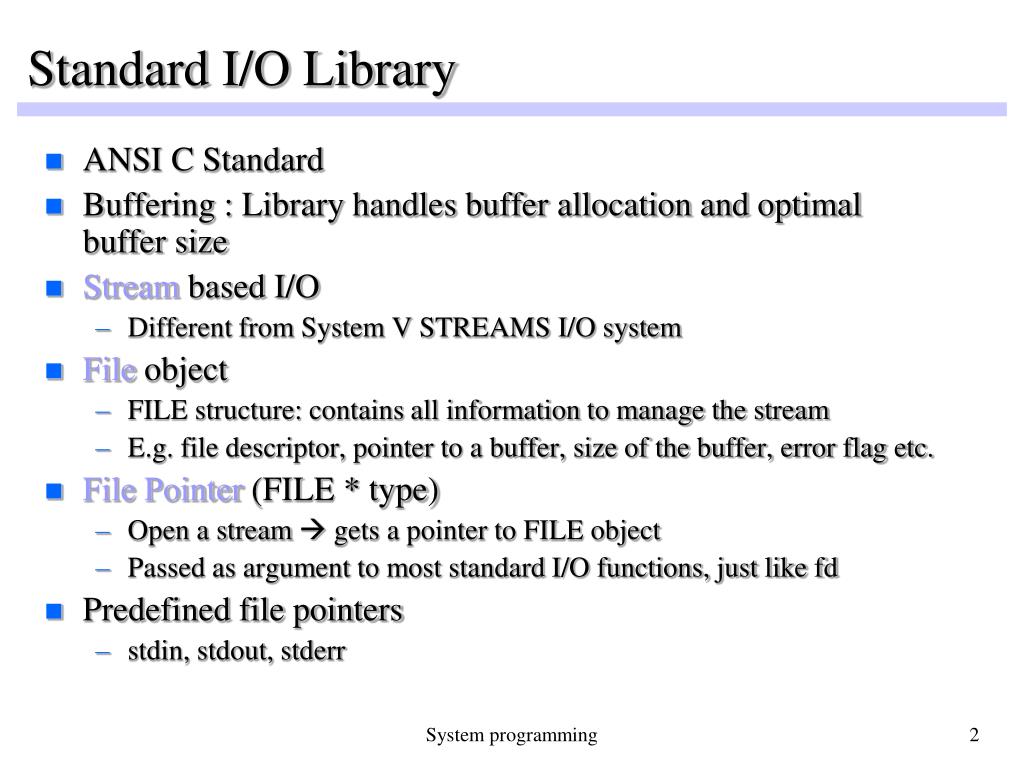 Standard I/O Library

- ANSI C Standard
- Buffering : Library handles buffer allocation and optimal buffer size
- Stream based I/O
  – Different from System V STREAMS I/O system
- File object
  – FILE structure: contains all information to manage the stream
  – E.g. file descriptor, pointer to a buffer, size of the buffer, error flag etc.
- File Pointer (FILE * type)
  – Open a stream → gets a pointer to FILE object
  – Passed as argument to most standard I/O functions, just like fd
- Predefined file pointers
  – stdin, stdout, stderr

System programming

2